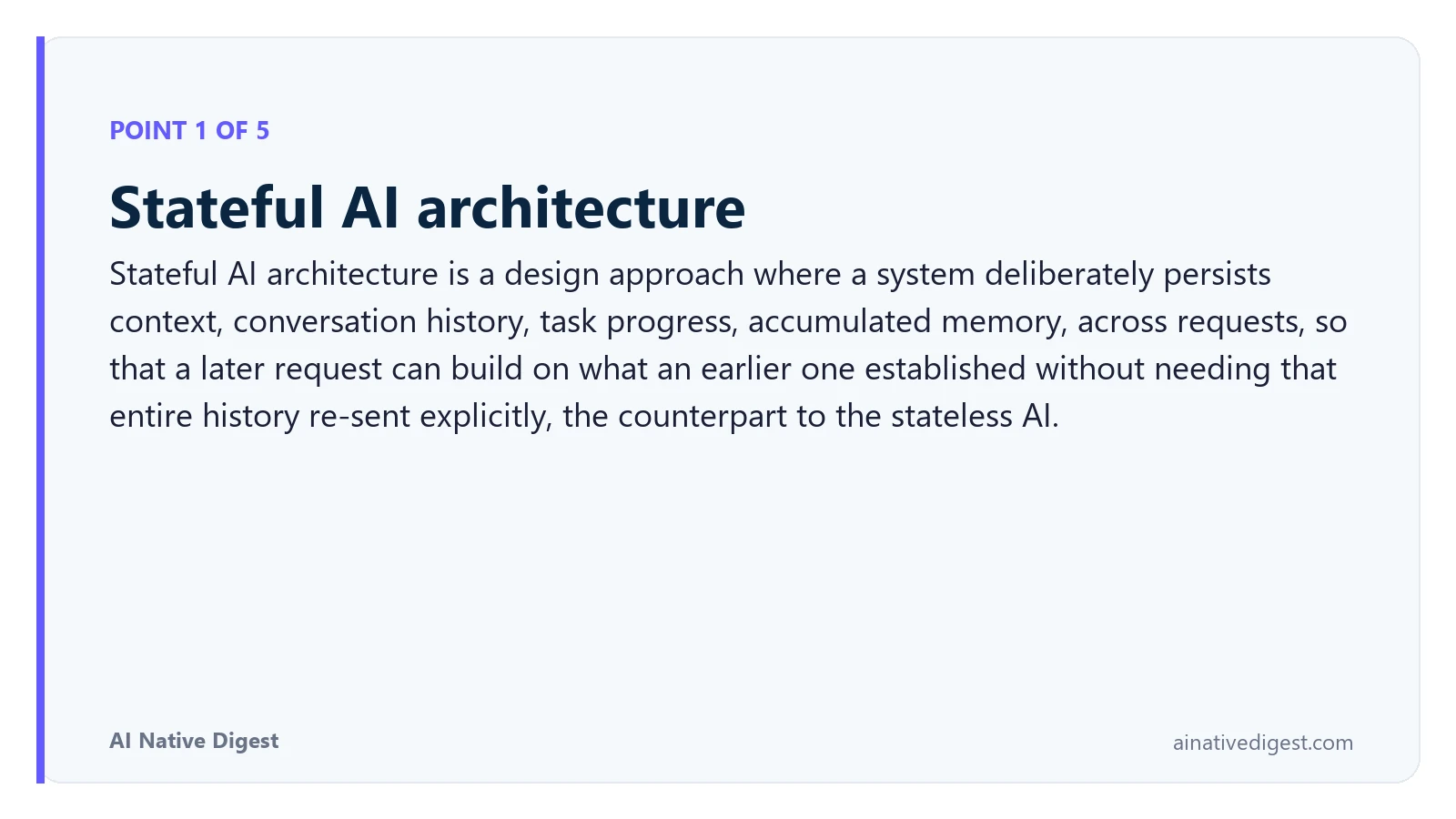 POINT 1 OF 5

Stateful AI architecture

Stateful AI architecture is a design approach where a system deliberately persists context, conversation history, task progress, accumulated memory, across requests, so that a later request can build on what an earlier one established without needing that entire history re-sent explicitly, the counterpart to the stateless AI.

AI Native Digest

ainativedigest.com